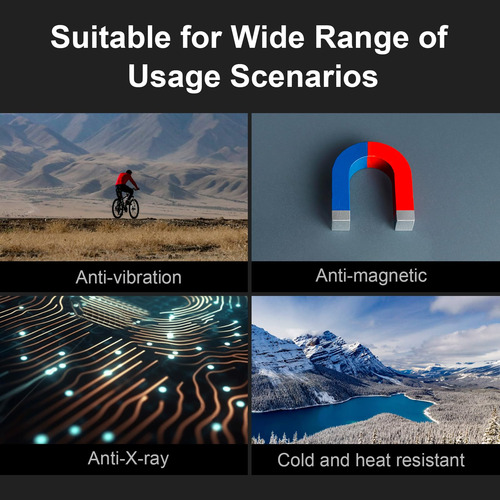 Suitable for Wide Range of Usage Scenarios

Anti-vibration

Anti-magnetic

Anti-X-ray

Cold and heat resistant